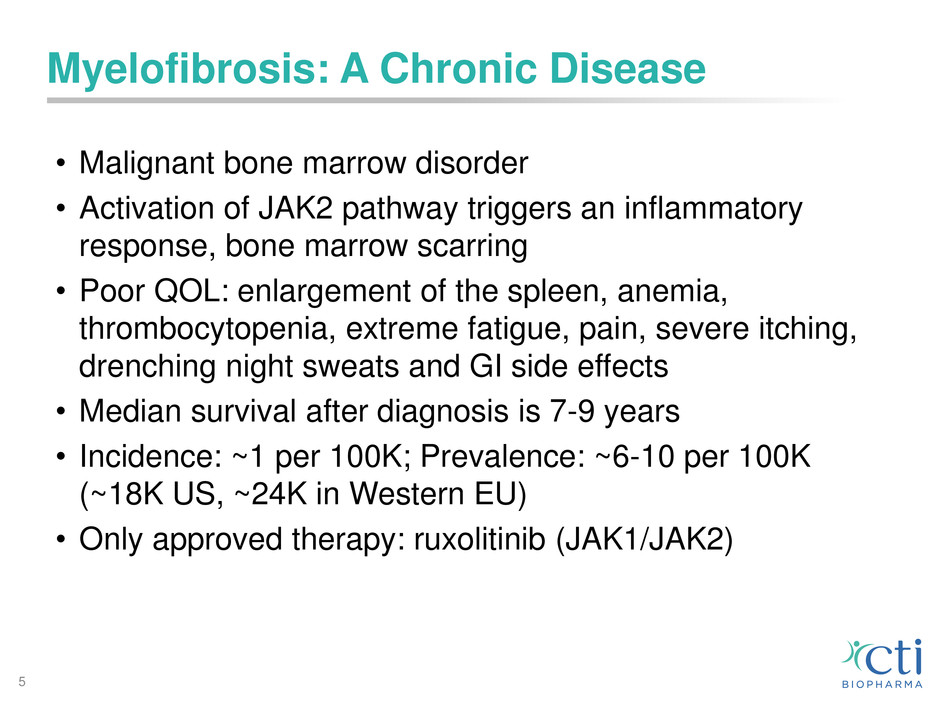 Myelofibrosis: A Chronic Disease

• Malignant bone marrow disorder
• Activation of JAK2 pathway triggers an inflammatory response, bone marrow scarring
• Poor QOL: enlargement of the spleen, anemia, thrombocytopenia, extreme fatigue, pain, severe itching, drenching night sweats and GI side effects
• Median survival after diagnosis is 7-9 years
• Incidence: ~1 per 100K; Prevalence: ~6-10 per 100K (~18K US, ~24K in Western EU)
• Only approved therapy: ruxolitinib (JAK1/JAK2)

5

cti
BIOPHARMA